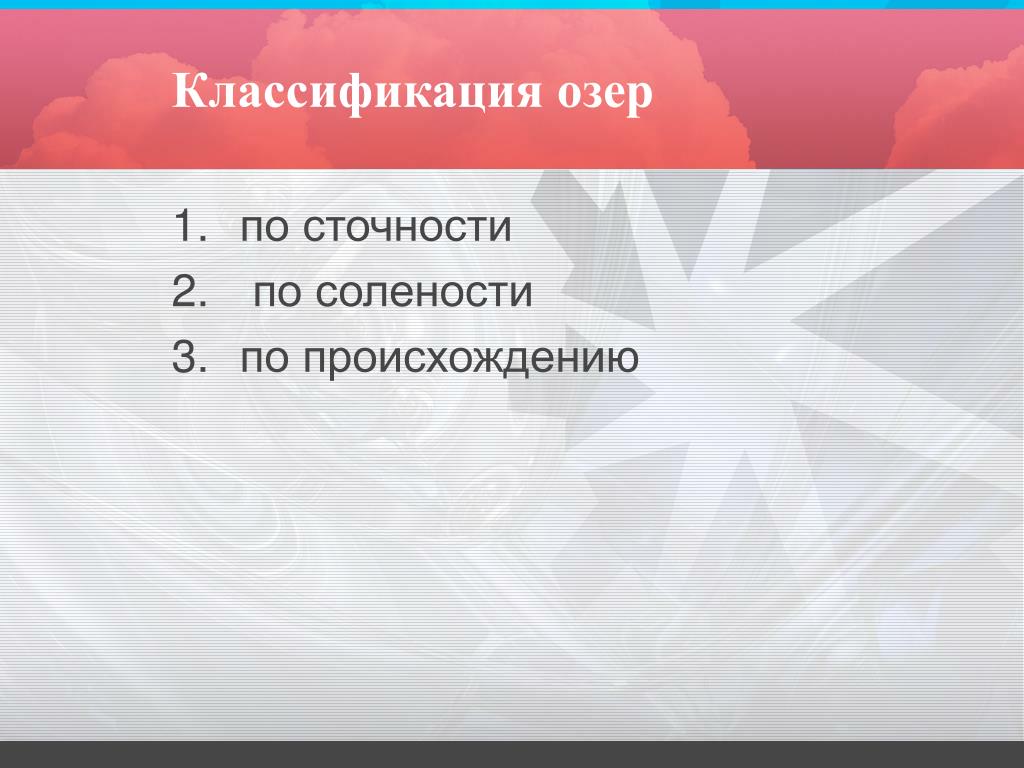 Классификация озер

1. по сточности
2. по солености
3. по происхождению